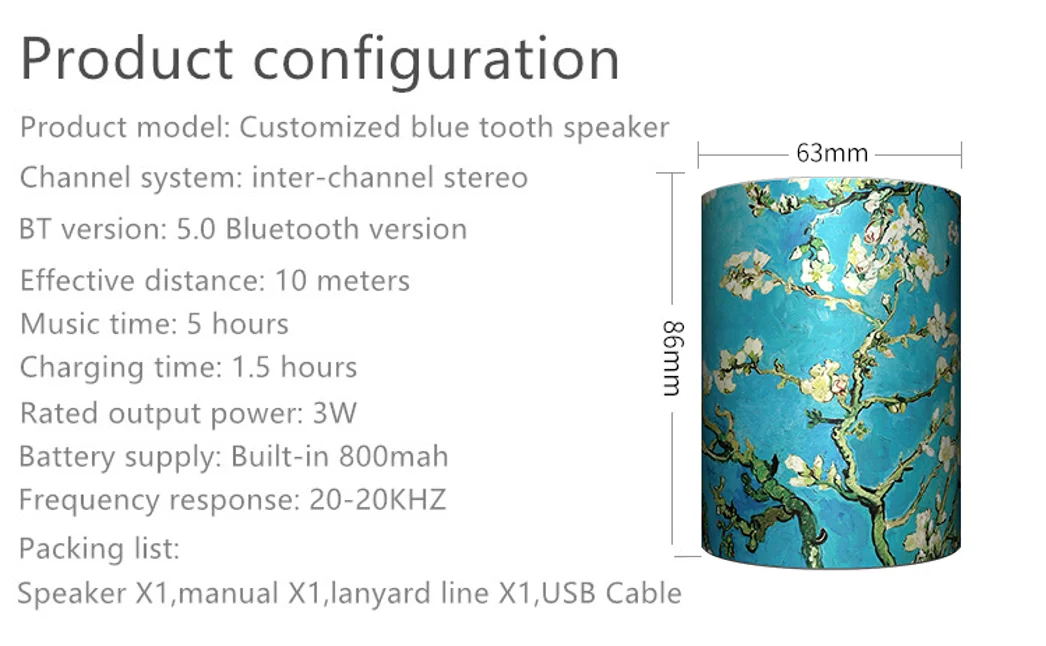 Product configuration

Product model: Customized blue tooth speaker

Channel system: inter-channel stereo

BT version: 5.0 Bluetooth version

Effective distance: 10 meters

Music time: 5 hours

Charging time: 1.5 hours

Rated output power: 3W

Battery supply: Built-in 800mah

Frequency response: 20-20KHZ

Packing list:

Speaker X1,manual X1,lanyard line X1,USB Cable

63mm

86mm